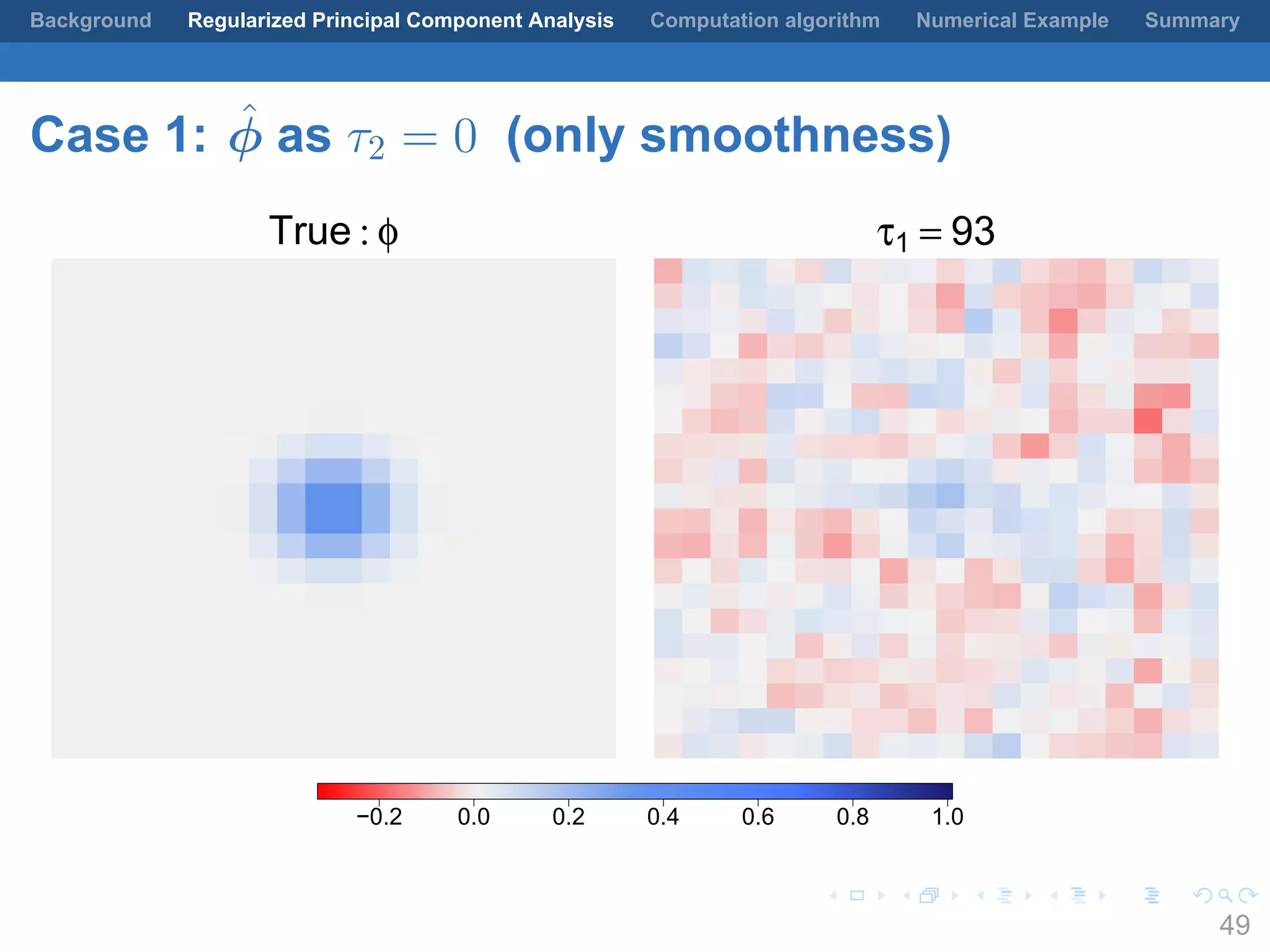 Background Regularized Principal Component Analysis Computation algorithm Numerical Example Summary

Case 1: $\hat{\phi}$ as $\tau_2 = 0$ (only smoothness)

True : $\phi$

$\tau_1 = 93$

−0.2 0.0 0.2 0.4 0.6 0.8 1.0

49